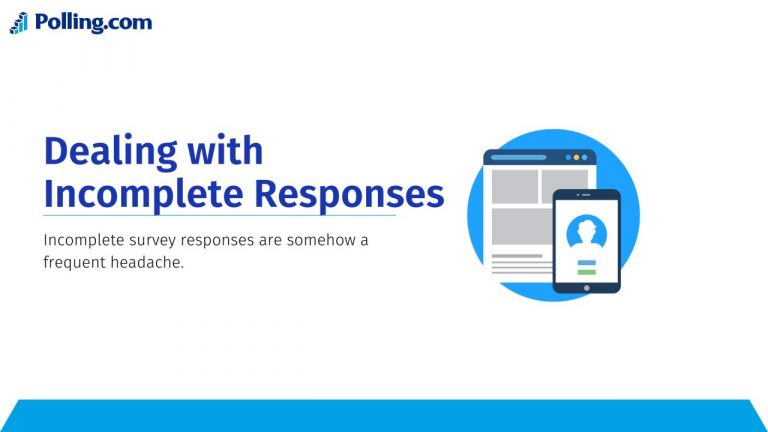 Polling.com

Dealing with Incomplete Responses

Incomplete survey responses are somehow a frequent headache.